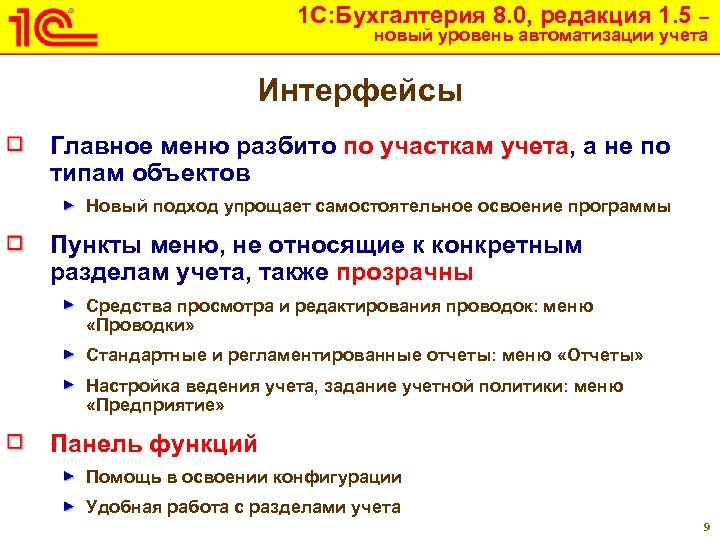 1С

1С:Бухгалтерия 8.0, редакция 1.5 – новый уровень автоматизации учета

Интерфейсы

Главное меню разбито по участкам учета, а не по типам объектов

Новый подход упрощает самостоятельное освоение программы

Пункты меню, не относящие к конкретным разделам учета, также прозрачны

Средства просмотра и редактирования проводок: меню «Проводки»

Стандартные и регламентированные отчеты: меню «Отчеты»

Настройка ведения учета, задание учетной политики: меню «Предприятие»

Панель функций

Помощь в освоении конфигурации

Удобная работа с разделами учета

9